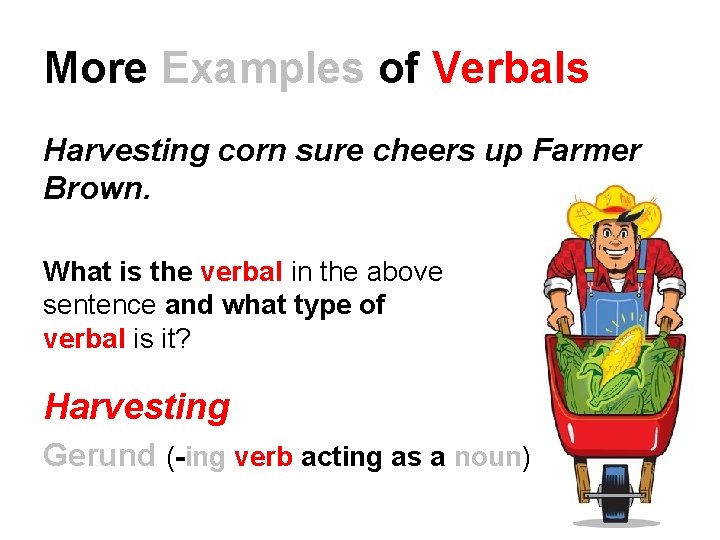 More Examples of Verbals

Harvesting corn sure cheers up Farmer Brown.

What is the verbal in the above sentence and what type of verbal is it?

Harvesting

Gerund (-ing verb acting as a noun)